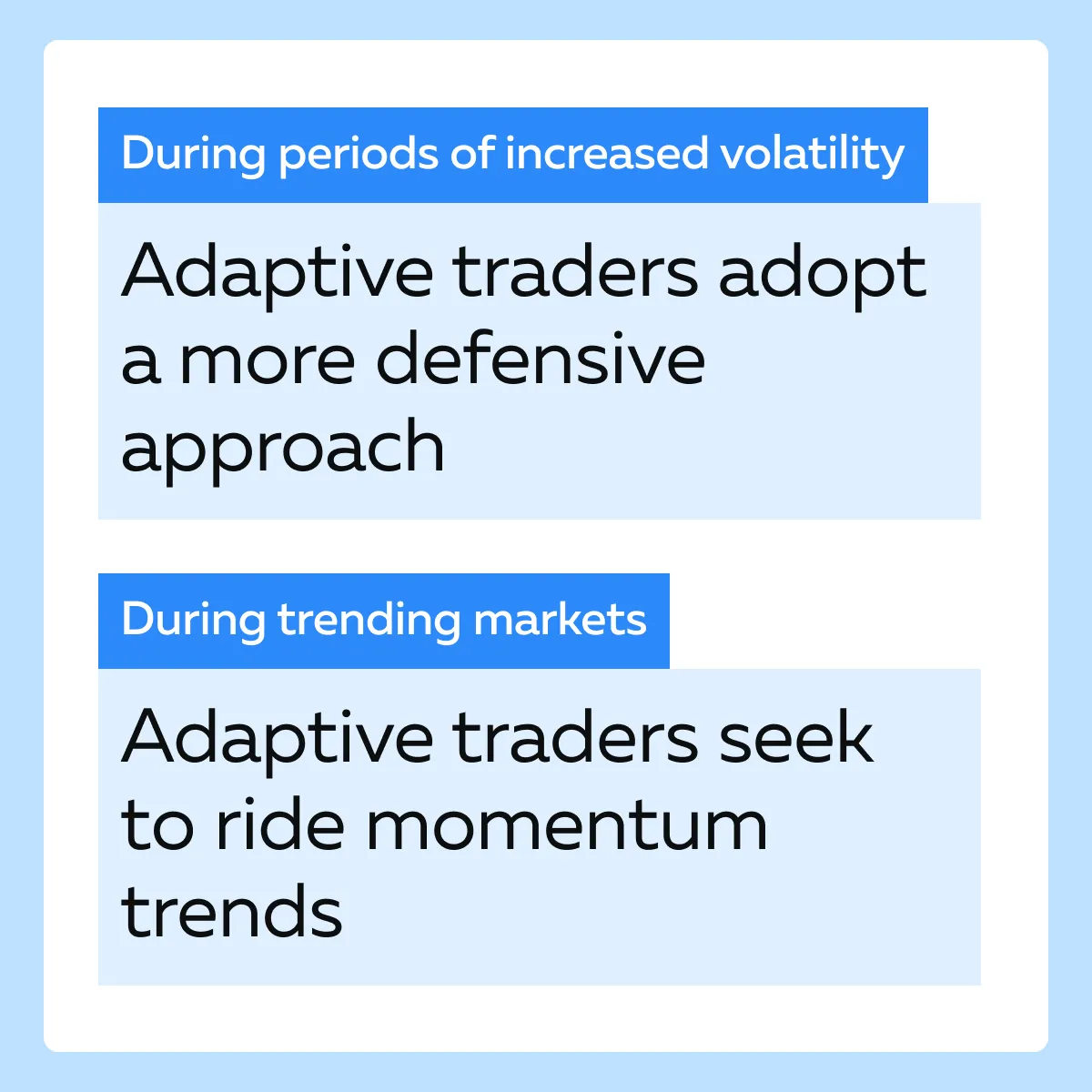 During periods of increased volatility

Adaptive traders adopt a more defensive approach

During trending markets

Adaptive traders seek to ride momentum trends